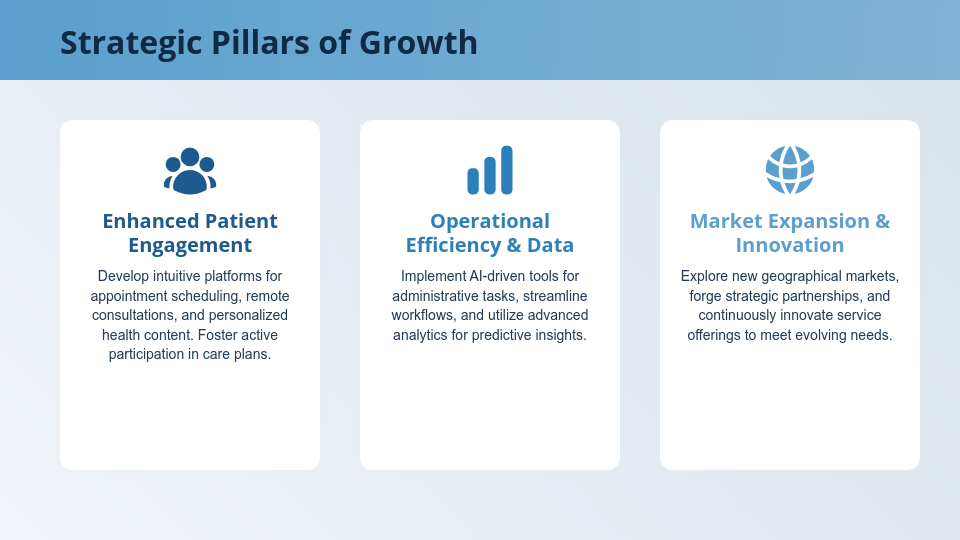 Strategic Pillars of Growth

Enhanced Patient Engagement

Develop intuitive platforms for appointment scheduling, remote consultations, and personalized health content. Foster active participation in care plans.

Operational Efficiency & Data

Implement AI-driven tools for administrative tasks, streamline workflows, and utilize advanced analytics for predictive insights.

Market Expansion & Innovation

Explore new geographical markets, forge strategic partnerships, and continuously innovate service offerings to meet evolving needs.